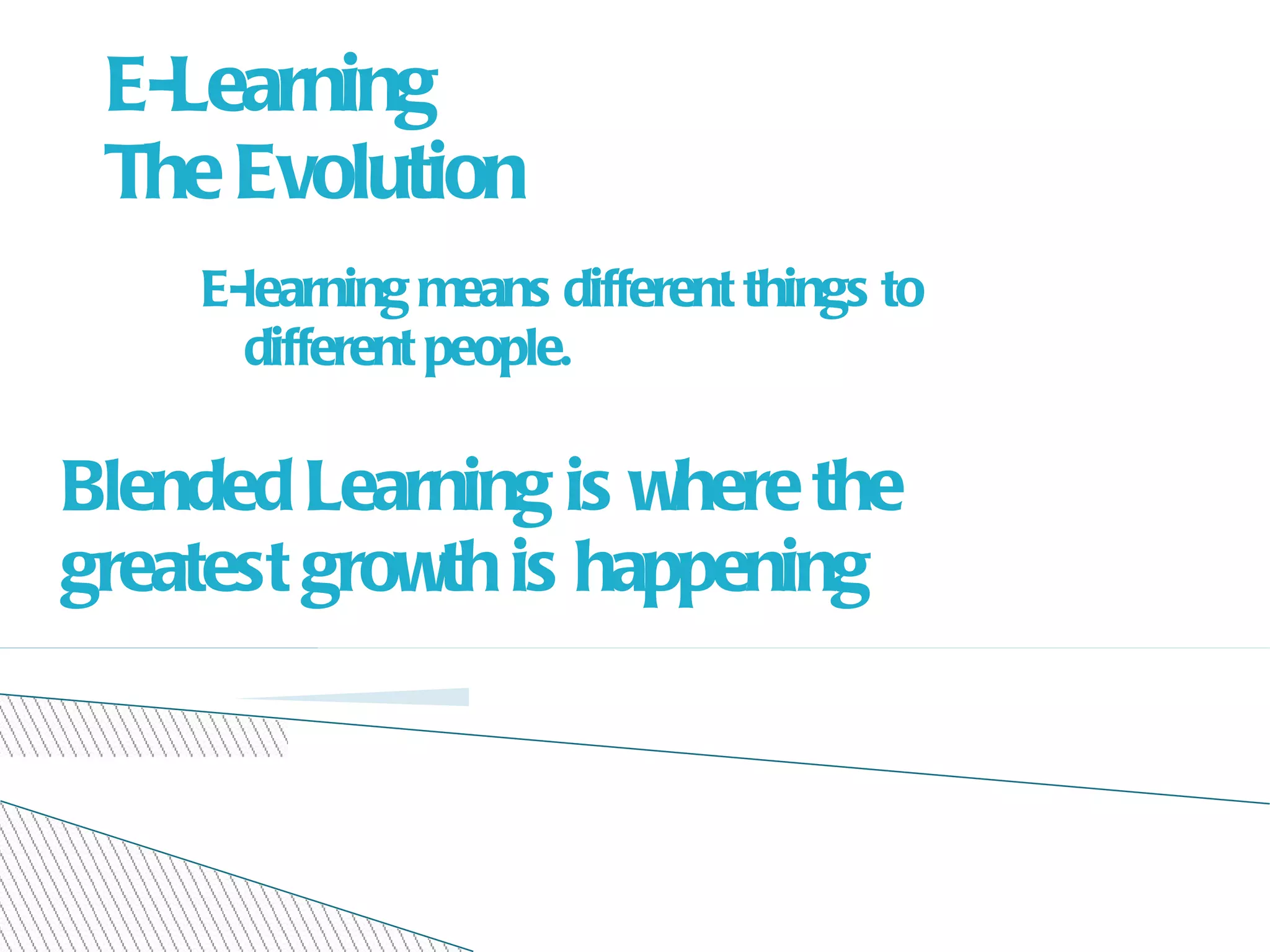 E-Learning
The Evolution

E-learning means different things to different people.

Blended Learning is where the greatest growth is happening